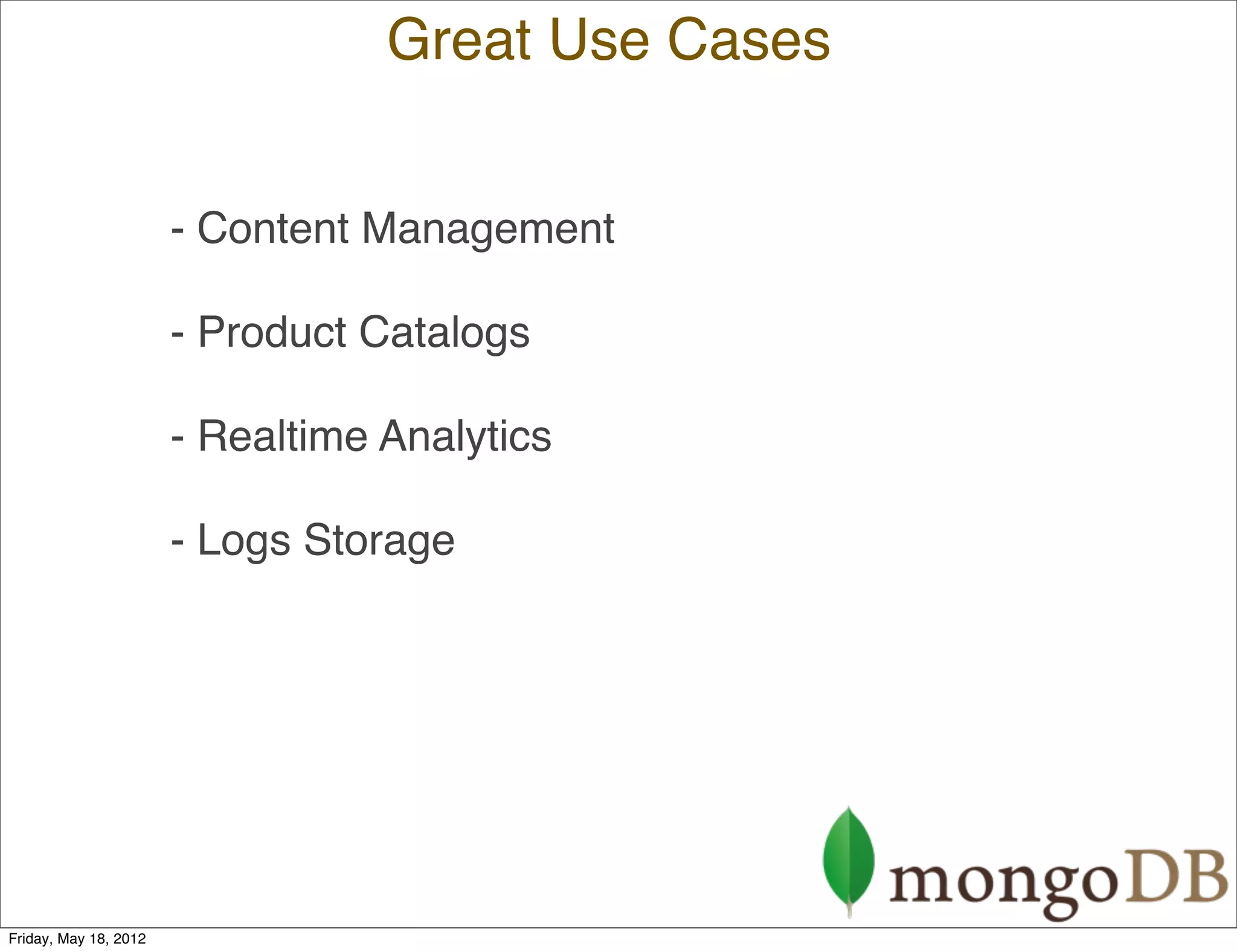 Great Use Cases

- Content Management

- Product Catalogs

- Realtime Analytics

- Logs Storage

mongoDB

Friday, May 18, 2012